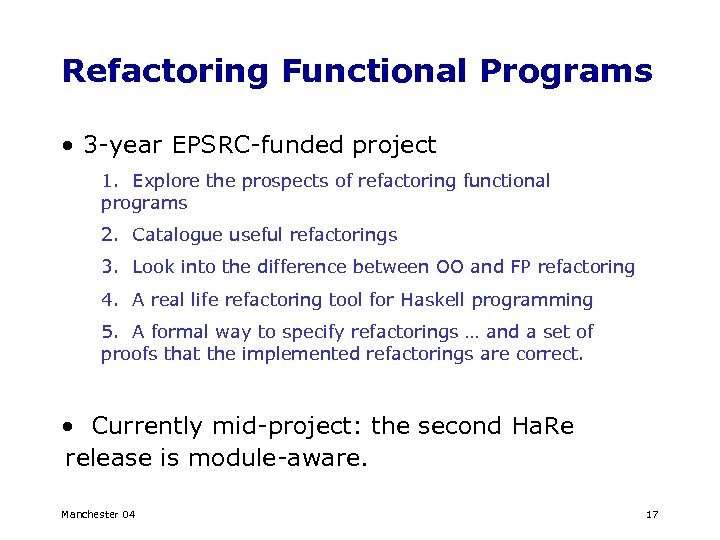 Refactoring Functional Programs

• 3-year EPSRC-funded project

1. Explore the prospects of refactoring functional programs

2. Catalogue useful refactorings

3. Look into the difference between OO and FP refactoring

4. A real life refactoring tool for Haskell programming

5. A formal way to specify refactorings … and a set of proofs that the implemented refactorings are correct.

• Currently mid-project: the second HaRe release is module-aware.

Manchester 04

17